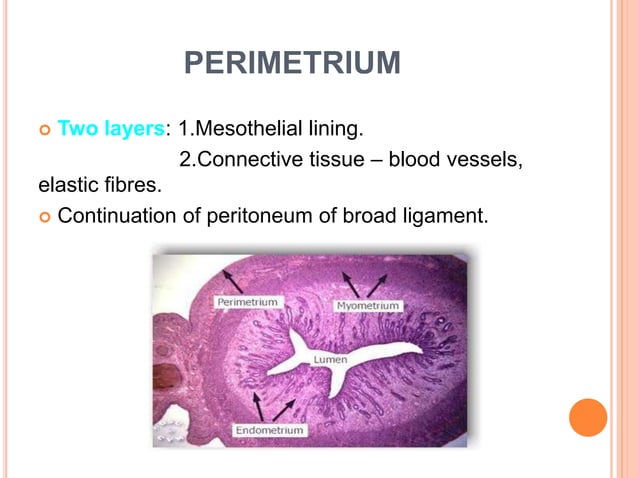 PERIMETRIUM

Two layers: 1.Mesothelial lining.
2.Connective tissue – blood vessels, elastic fibres.

Continuation of peritoneum of broad ligament.

Perimetrium

Myometrium

Lumen

Endometrium